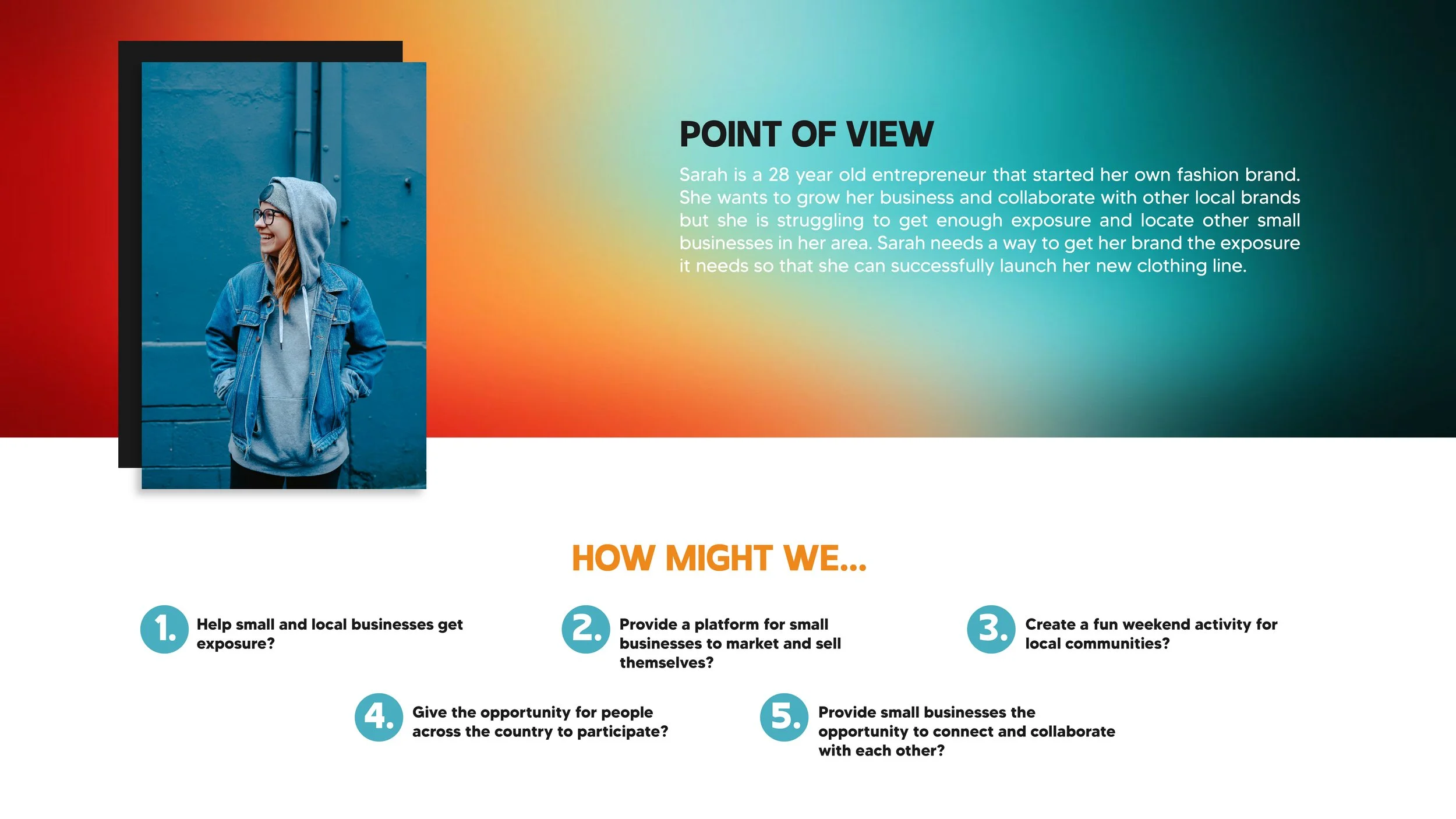 POINT OF VIEW

Sarah is a 28 year old entrepreneur that started her own fashion brand. She wants to grow her business and collaborate with other local brands but she is struggling to get enough exposure and locate other small businesses in her area. Sarah needs a way to get her brand the exposure it needs so that she can successfully launch her new clothing line.

HOW MIGHT WE...

1. Help small and local businesses get exposure?

2. Provide a platform for small businesses to market and sell themselves?

3. Create a fun weekend activity for local communities?

4. Give the opportunity for people across the country to participate?

5. Provide small businesses the opportunity to connect and collaborate with each other?